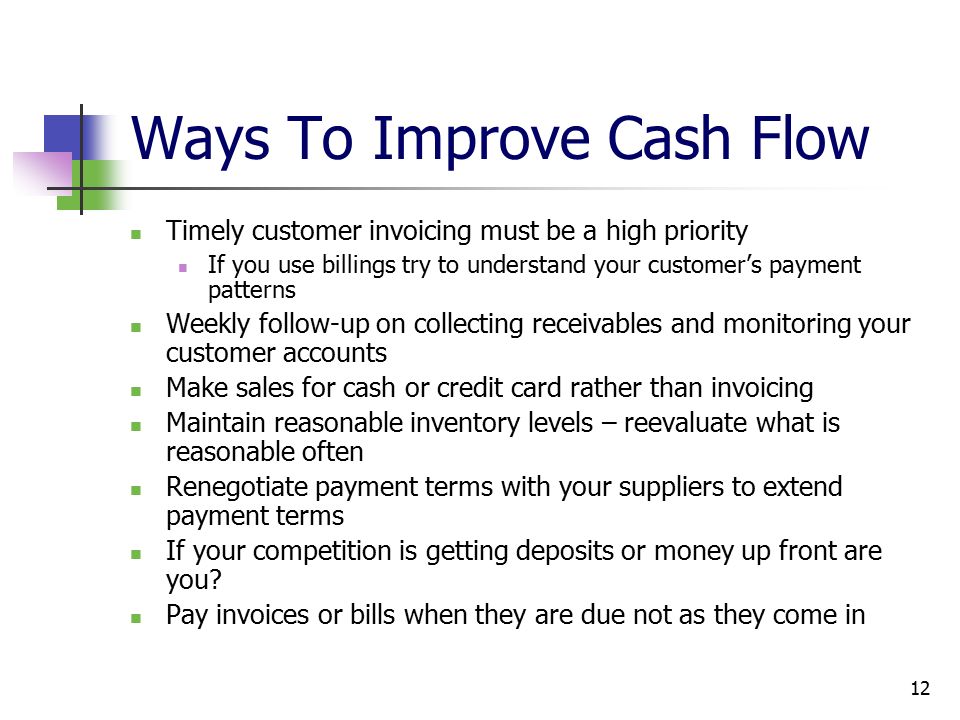 Ways To Improve Cash Flow

- Timely customer invoicing must be a high priority
  - If you use billings try to understand your customer's payment patterns
- Weekly follow-up on collecting receivables and monitoring your customer accounts
- Make sales for cash or credit card rather than invoicing
- Maintain reasonable inventory levels – reevaluate what is reasonable often
- Renegotiate payment terms with your suppliers to extend payment terms
- If your competition is getting deposits or money up front are you?
- Pay invoices or bills when they are due not as they come in

12